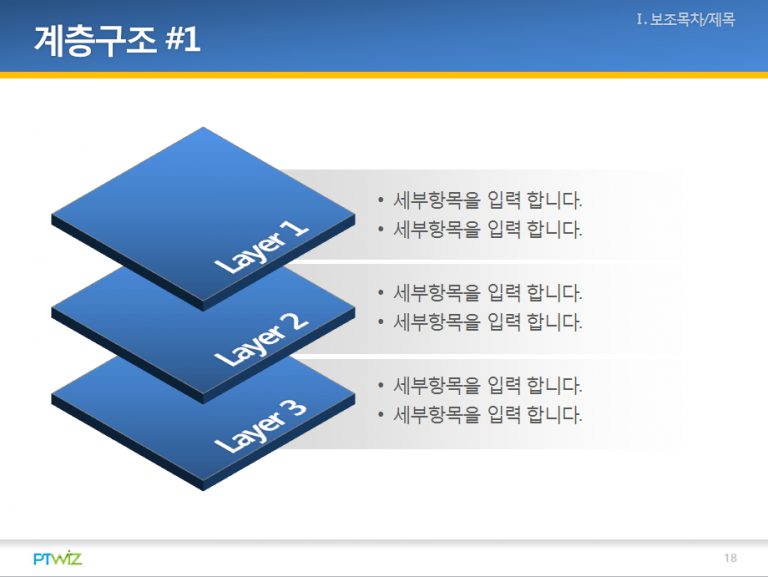 계층구조 #1

I. 보조목차/제목

Layer 1

• 세부항목을 입력 합니다.
• 세부항목을 입력 합니다.

Layer 2

• 세부항목을 입력 합니다.
• 세부항목을 입력 합니다.

Layer 3

• 세부항목을 입력 합니다.
• 세부항목을 입력 합니다.

PTWIZ

18